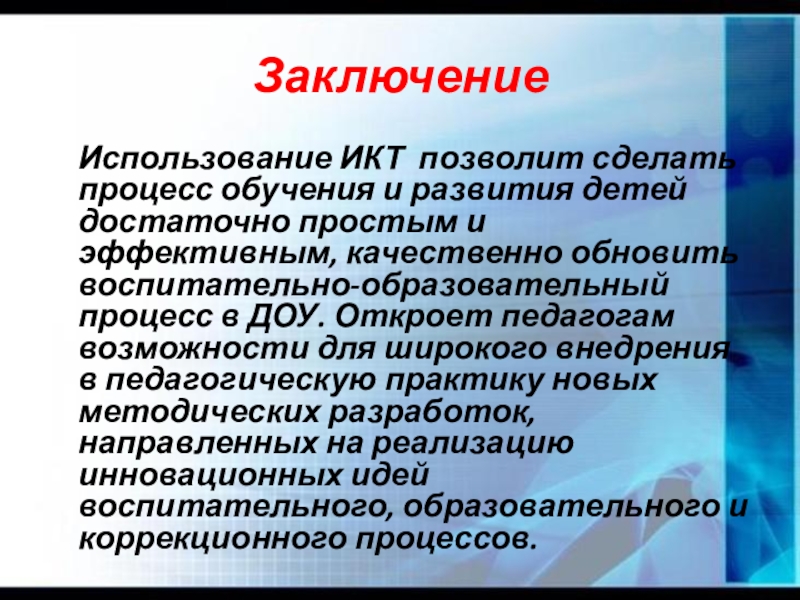 Заключение

Использование ИКТ позволит сделать процесс обучения и развития детей достаточно простым и эффективным, качественно обновить воспитательно-образовательный процесс в ДОУ. Откроет педагогам возможности для широкого внедрения в педагогическую практику новых методических разработок, направленных на реализацию инновационных идей воспитательного, образовательного и коррекционного процессов.